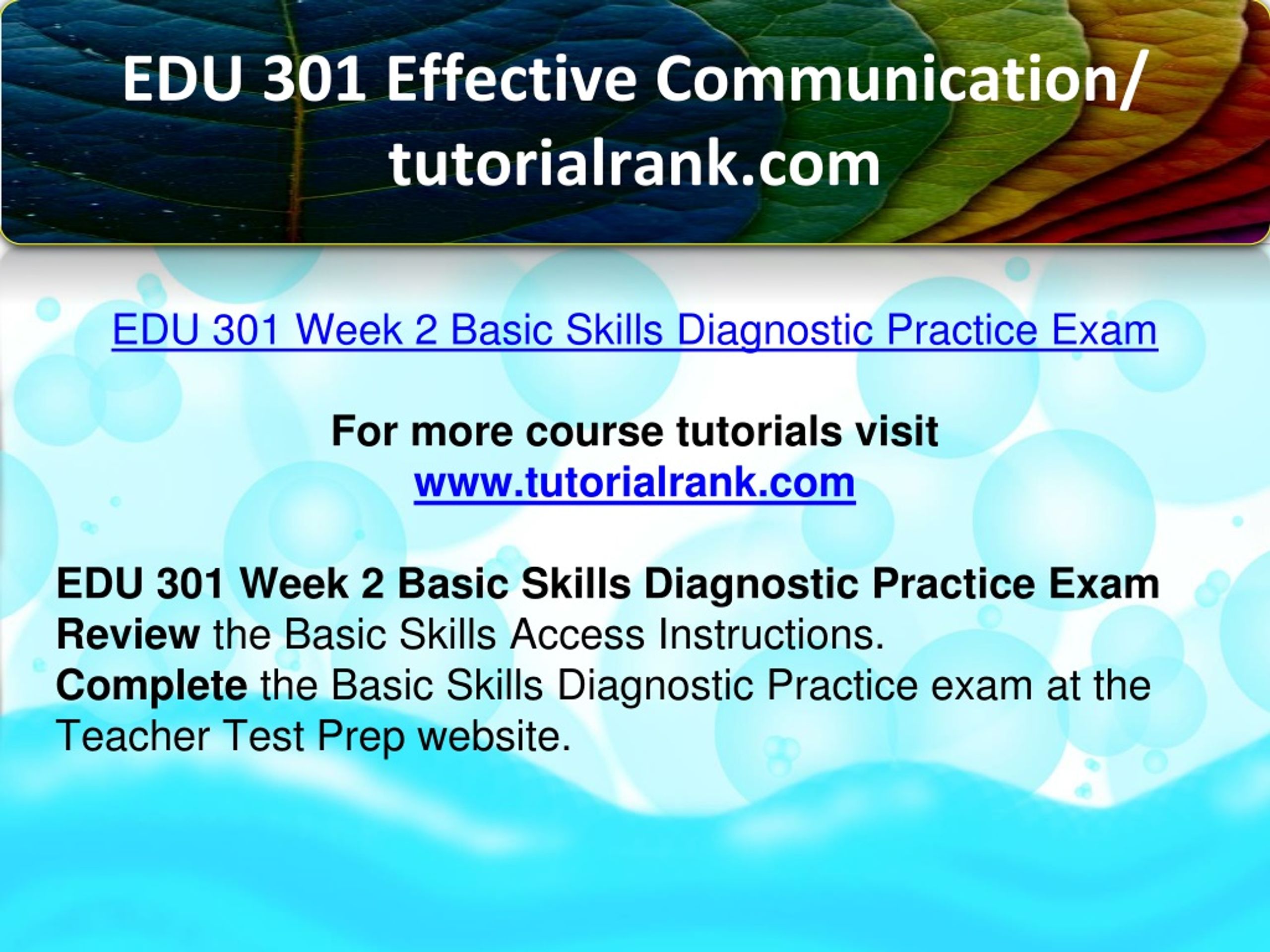 EDU 301 Effective Communication/ tutorialrank.com

EDU 301 Week 2 Basic Skills Diagnostic Practice Exam

For more course tutorials visit
www.tutorialrank.com

EDU 301 Week 2 Basic Skills Diagnostic Practice Exam
Review the Basic Skills Access Instructions.
Complete the Basic Skills Diagnostic Practice exam at the Teacher Test Prep website.